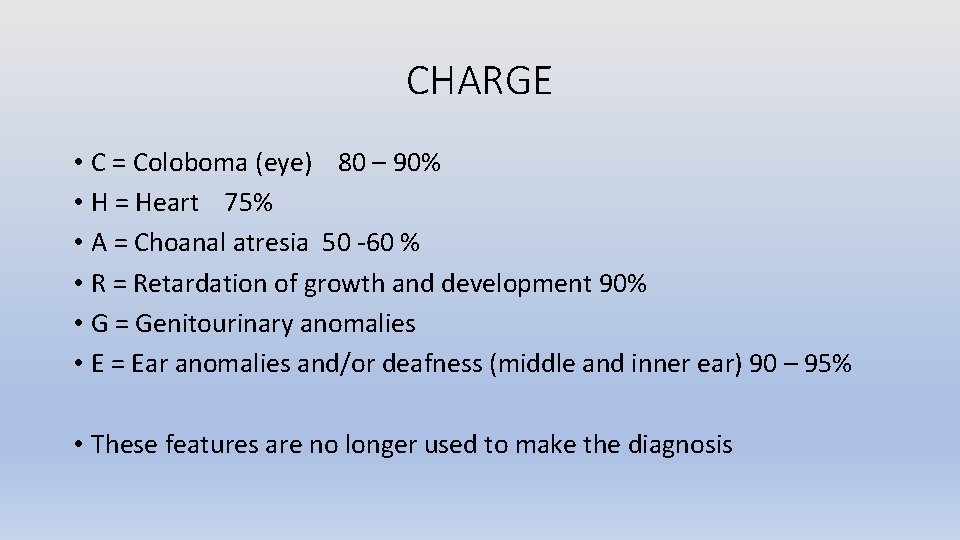 CHARGE

• C = Coloboma (eye) 80 – 90%
• H = Heart 75%
• A = Choanal atresia 50 -60 %
• R = Retardation of growth and development 90%
• G = Genitourinary anomalies
• E = Ear anomalies and/or deafness (middle and inner ear) 90 – 95%

• These features are no longer used to make the diagnosis